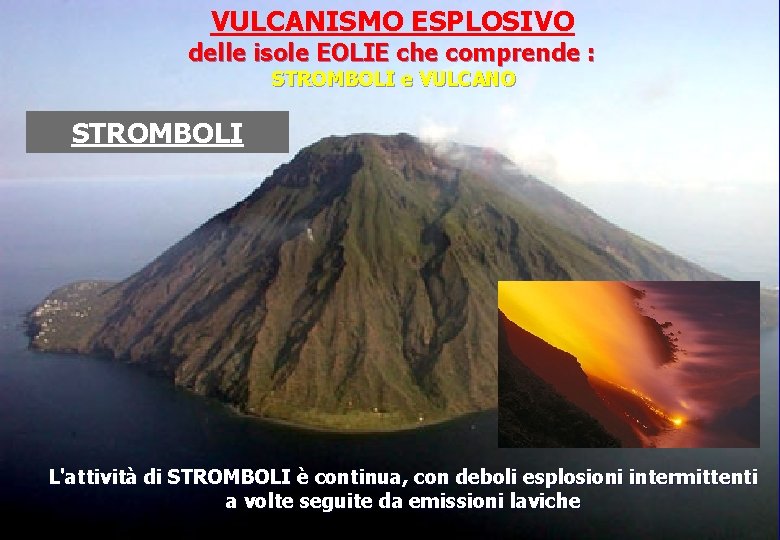 VULCANISMO ESPLOSIVO
delle isole EOLIE che comprende :
STROMBOLI e VULCANO

STROMBOLI

L'attività di STROMBOLI è continua, con deboli esplosioni intermittenti a volte seguite da emissioni laviche